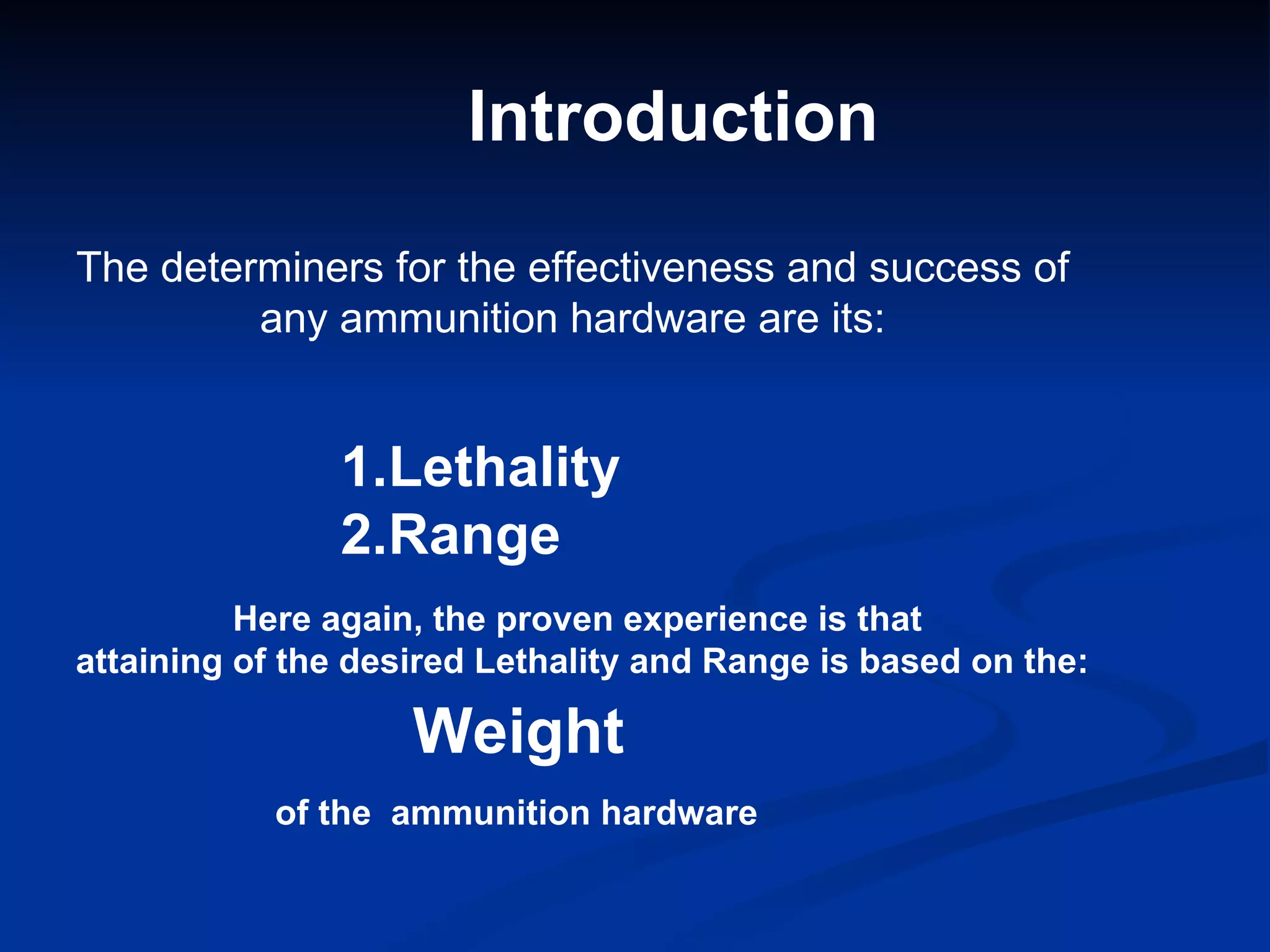 Introduction

The determiners for the effectiveness and success of any ammunition hardware are its:

1.Lethality
2.Range

Here again, the proven experience is that attaining of the desired Lethality and Range is based on the:

Weight

of the  ammunition hardware